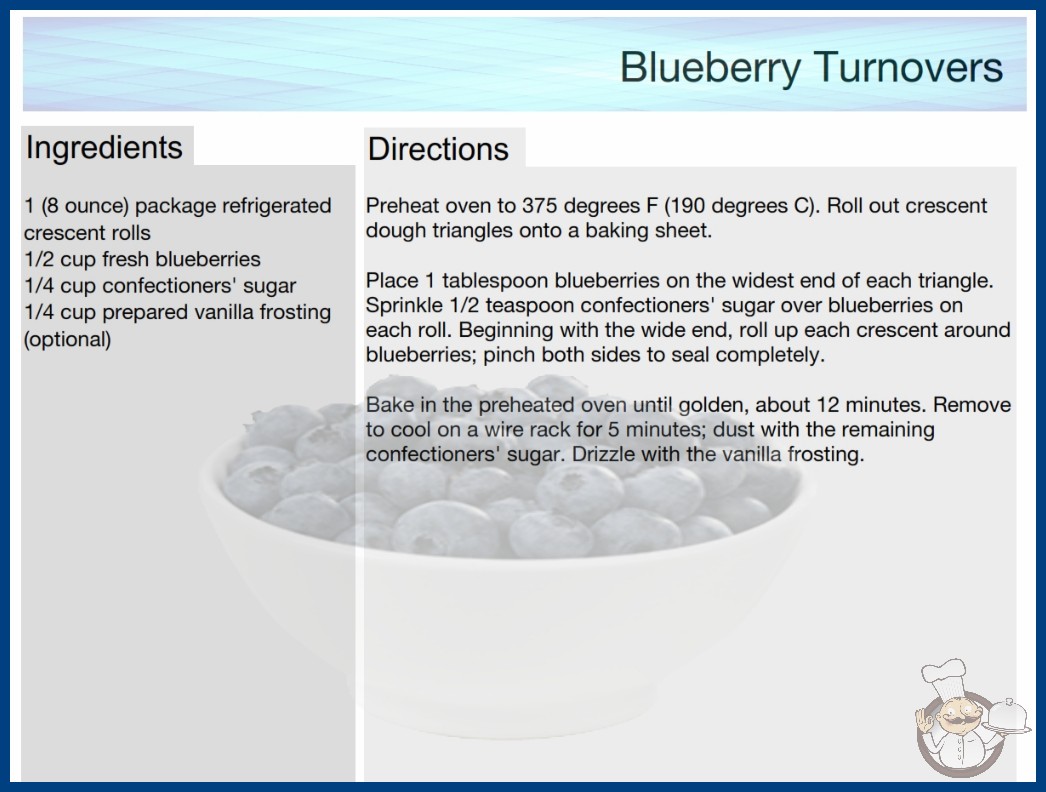 Blueberry Turnovers

Ingredients

1 (8 ounce) package refrigerated crescent rolls
1/2 cup fresh blueberries
1/4 cup confectioners' sugar
1/4 cup prepared vanilla frosting (optional)

Directions

Preheat oven to 375 degrees F (190 degrees C). Roll out crescent dough triangles onto a baking sheet.

Place 1 tablespoon blueberries on the widest end of each triangle. Sprinkle 1/2 teaspoon confectioners' sugar over blueberries on each roll. Beginning with the wide end, roll up each crescent around blueberries; pinch both sides to seal completely.

Bake in the preheated oven until golden, about 12 minutes. Remove to cool on a wire rack for 5 minutes; dust with the remaining confectioners' sugar. Drizzle with the vanilla frosting.